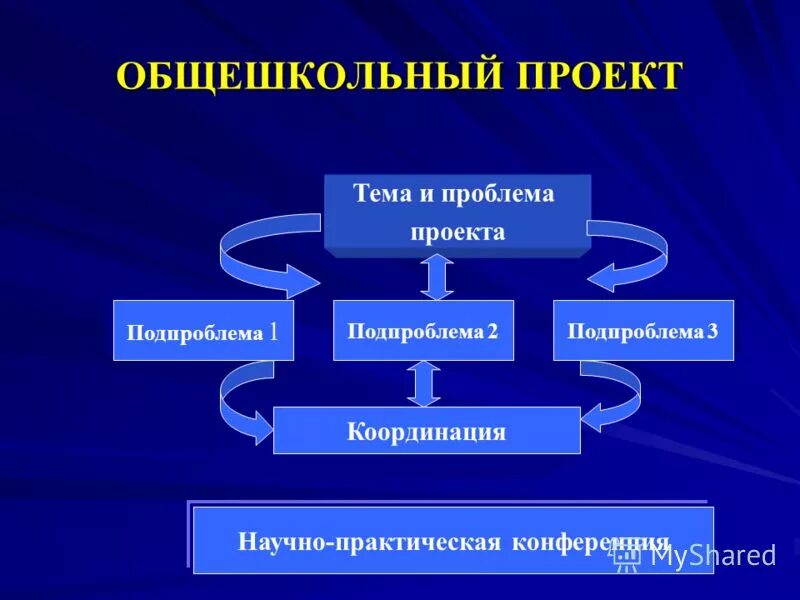 ОБЩЕШКОЛЬНЫЙ ПРОЕКТ

Тема и проблема проекта

Подпроблема 1

Подпроблема 2

Подпроблема 3

Координация

Научно-практическая конференция

MyShared